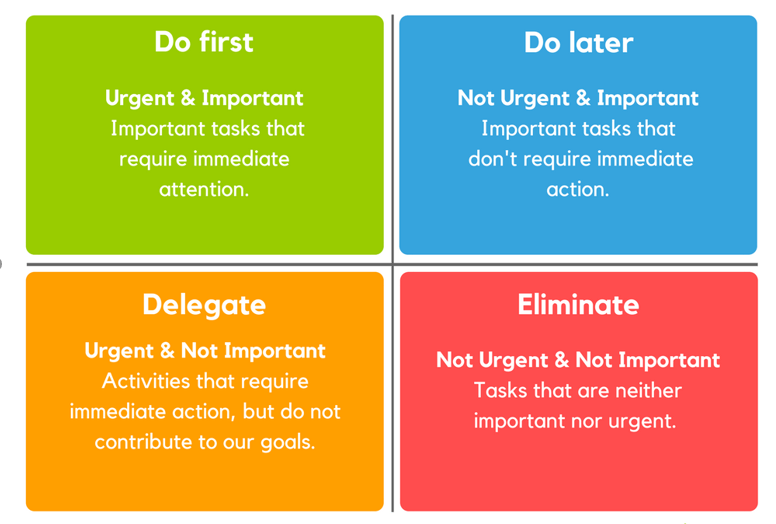 Do first

Urgent & Important
Important tasks that require immediate attention.

Do later

Not Urgent & Important
Important tasks that don't require immediate action.

Delegate

Urgent & Not Important
Activities that require immediate action, but do not contribute to our goals.

Eliminate

Not Urgent & Not Important
Tasks that are neither important nor urgent.